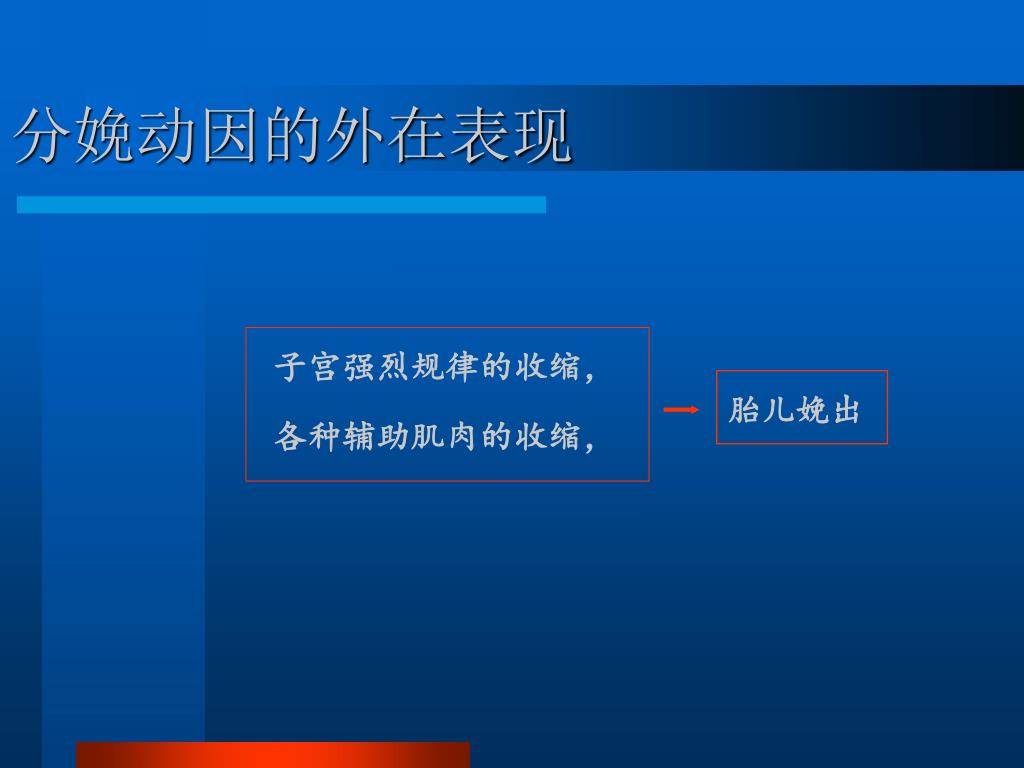 分娩动因的外在表现

子宫强烈规律的收缩，

各种辅助肌肉的收缩，

胎儿娩出